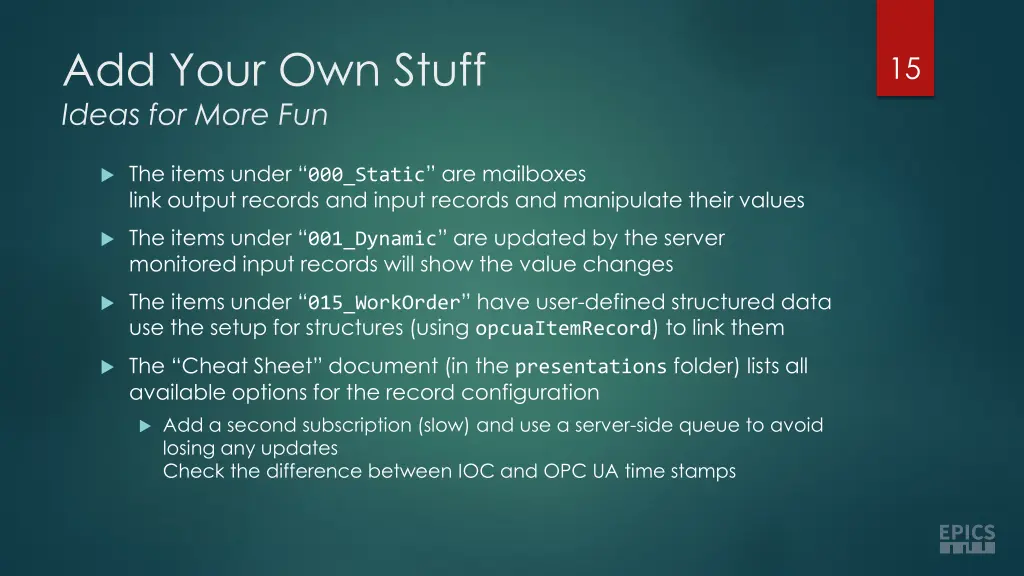 Add Your Own Stuff
Ideas for More Fun

15

The items under “000_Static” are mailboxes
link output records and input records and manipulate their values

The items under “001_Dynamic” are updated by the server
monitored input records will show the value changes

The items under “015_WorkOrder” have user-defined structured data
use the setup for structures (using opcuaItemRecord) to link them

The “Cheat Sheet” document (in the presentations folder) lists all available options for the record configuration

Add a second subscription (slow) and use a server-side queue to avoid losing any updates
Check the difference between IOC and OPC UA time stamps

EPICS